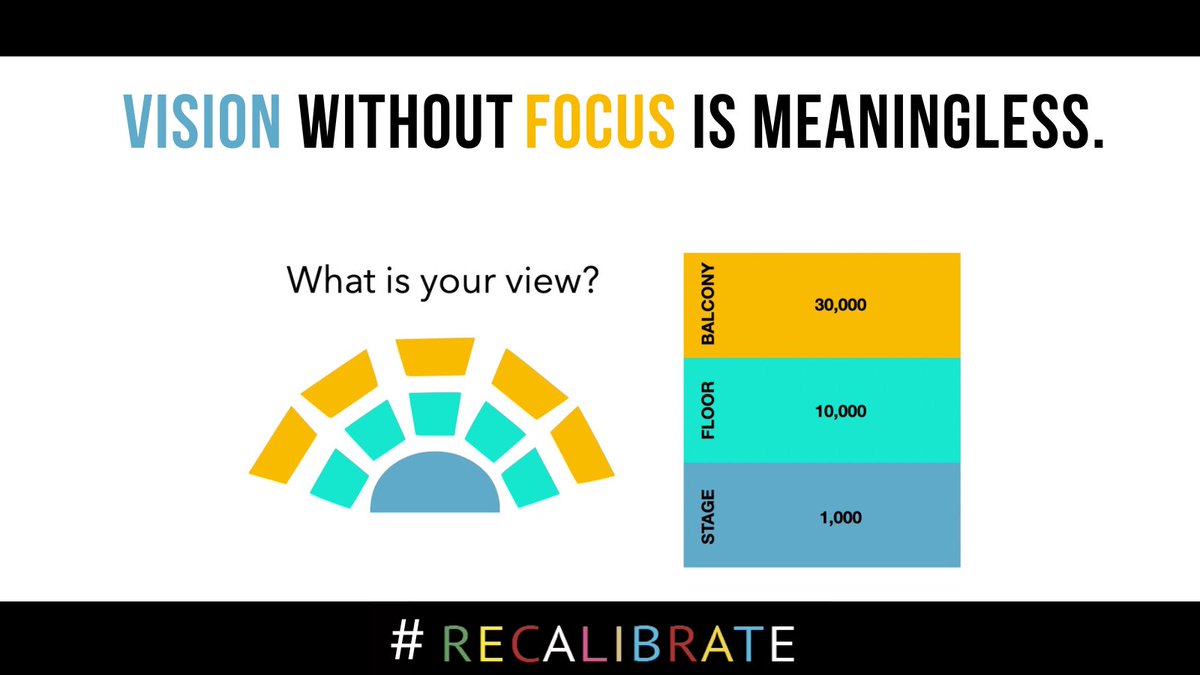 VISION WITHOUT FOCUS IS MEANINGLESS.

What is your view?

| BALCONY | 30,000 |
|---|---|
| FLOOR | 10,000 |
| STAGE | 1,000 |

# RECALIBRATE